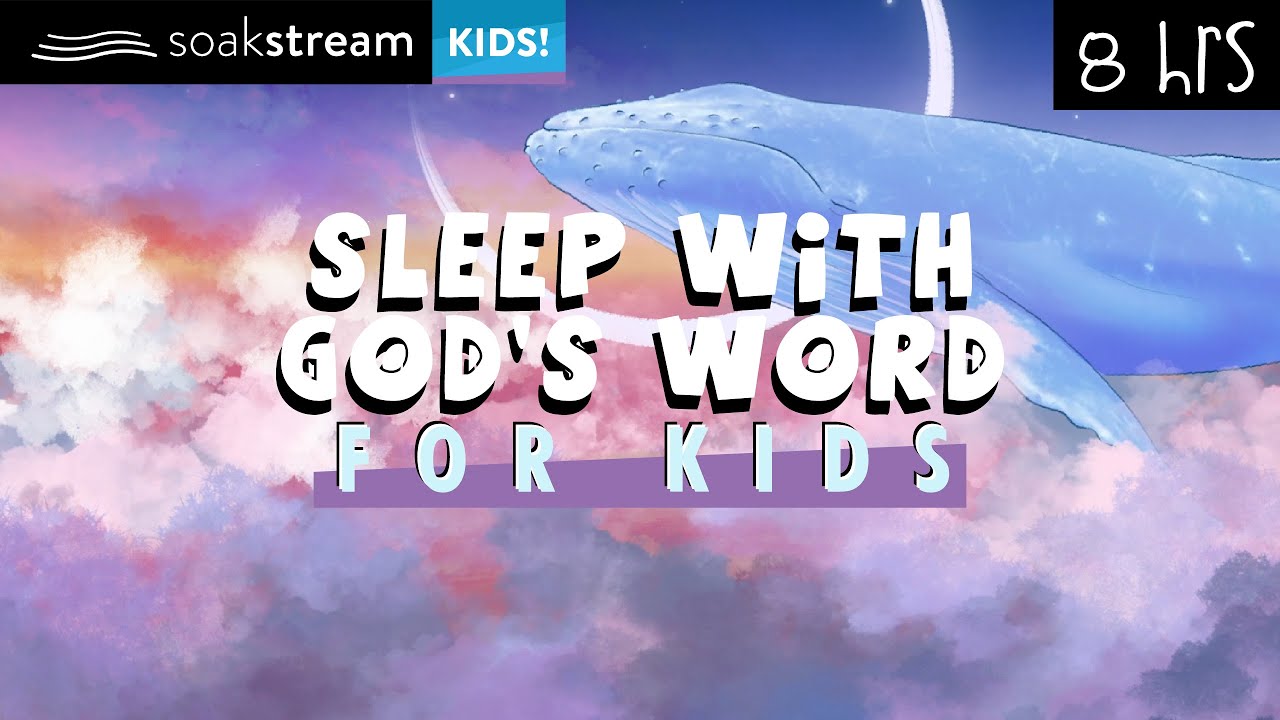 soakstream KIDS!

8 hrs

SLEEP WITH GOD'S WORD

FOR KIDS